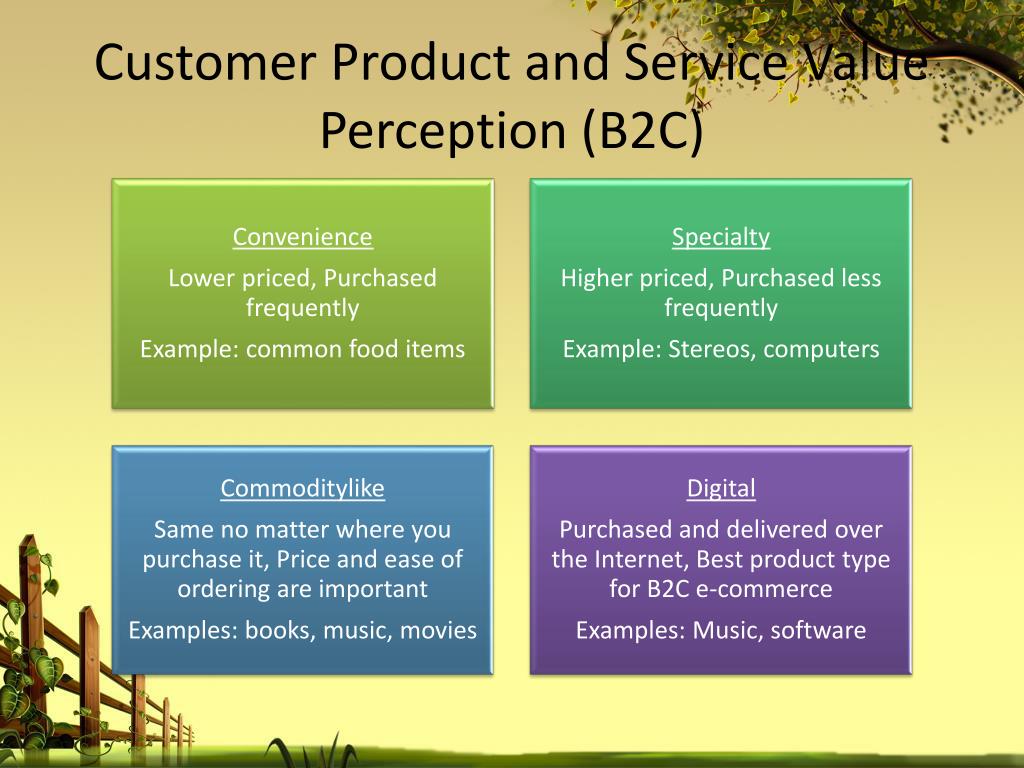 Customer Product and Service Value Perception (B2C)

Convenience

Lower priced, Purchased frequently

Example: common food items

Specialty

Higher priced, Purchased less frequently

Example: Stereos, computers

Commoditylike

Same no matter where you purchase it, Price and ease of ordering are important

Examples: books, music, movies

Digital

Purchased and delivered over the Internet, Best product type for B2C e-commerce

Examples: Music, software